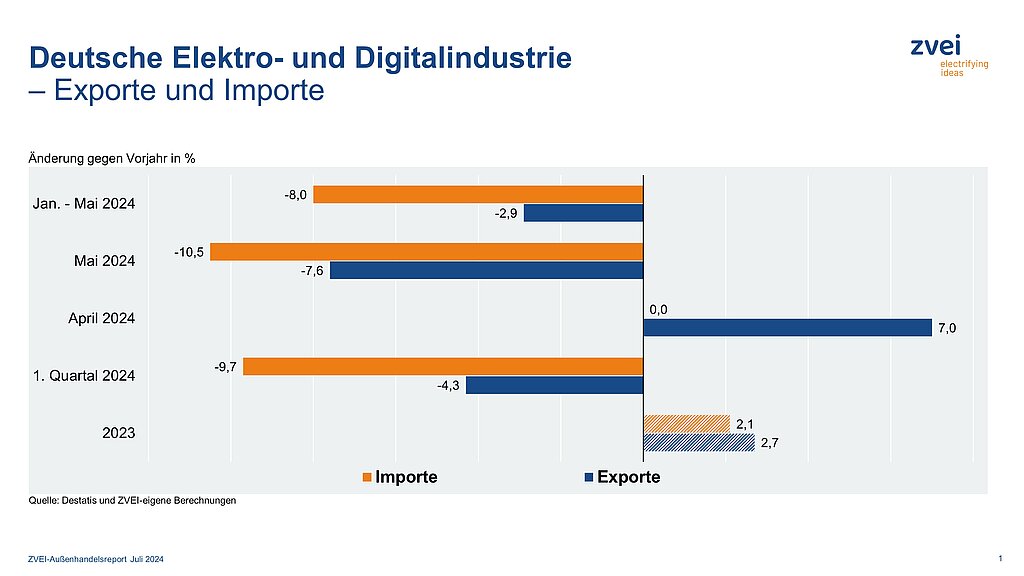 Deutsche Elektro- und Digitalindustrie
– Exporte und Importe

zvei
electrifying
ideas

Änderung gegen Vorjahr in %

Jan. - Mai 2024
-8,0
-2,9

Mai 2024
-10,5
-7,6

April 2024
0,0
7,0

1. Quartal 2024
-9,7
-4,3

2023
2,1
2,7

Importe
Exporte

Quelle: Destatis und ZVEI-eigene Berechnungen

ZVEI-Außenhandelsreport Juli 2024

1